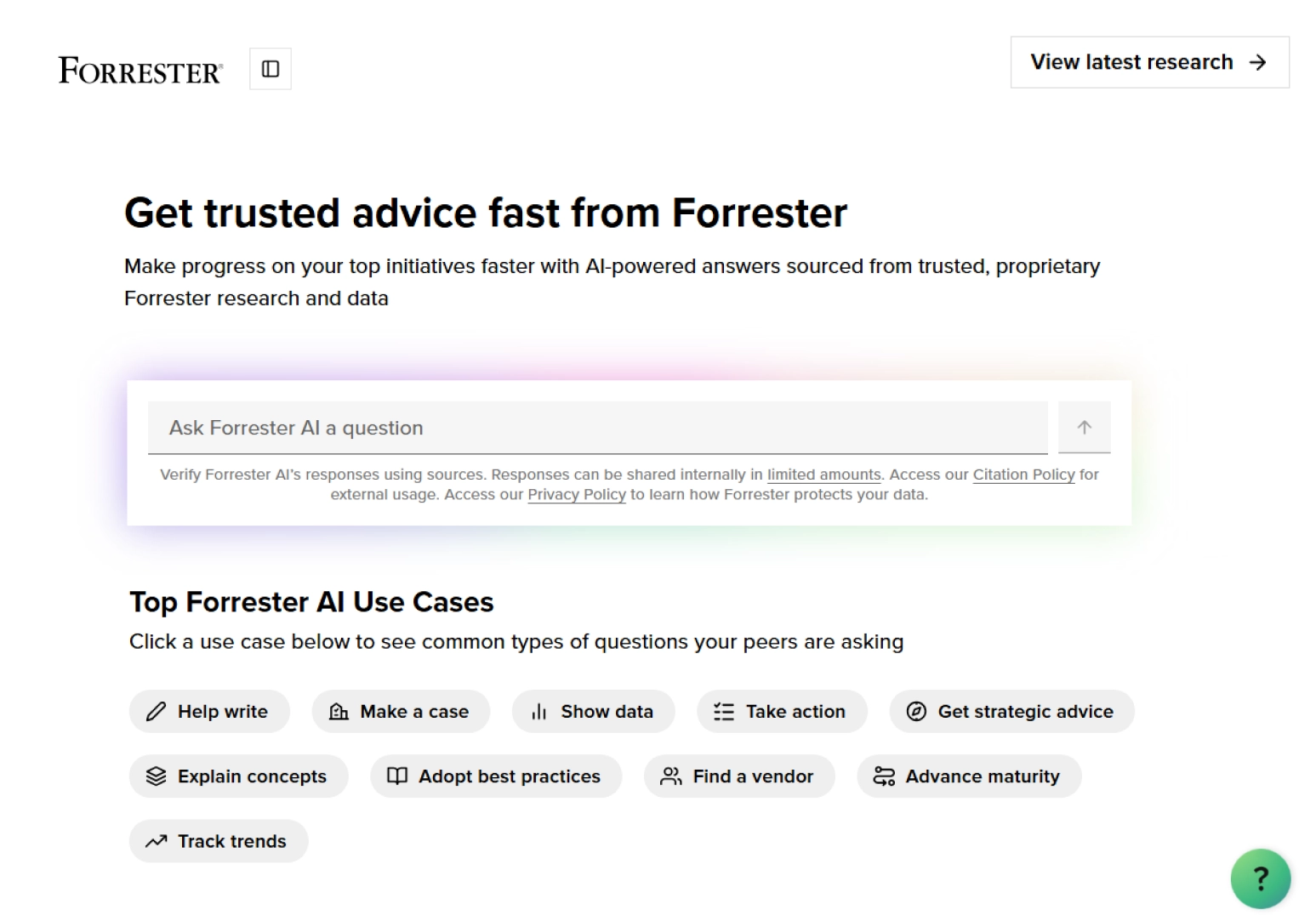 FORRESTER®

View latest research →

Get trusted advice fast from Forrester

Make progress on your top initiatives faster with AI-powered answers sourced from trusted, proprietary Forrester research and data

Ask Forrester AI a question

Verify Forrester AI's responses using sources. Responses can be shared internally in limited amounts. Access our Citation Policy for external usage. Access our Privacy Policy to learn how Forrester protects your data.

Top Forrester AI Use Cases

Click a use case below to see common types of questions your peers are asking

Help write

Make a case

Show data

Take action

Get strategic advice

Explain concepts

Adopt best practices

Find a vendor

Advance maturity

Track trends

?